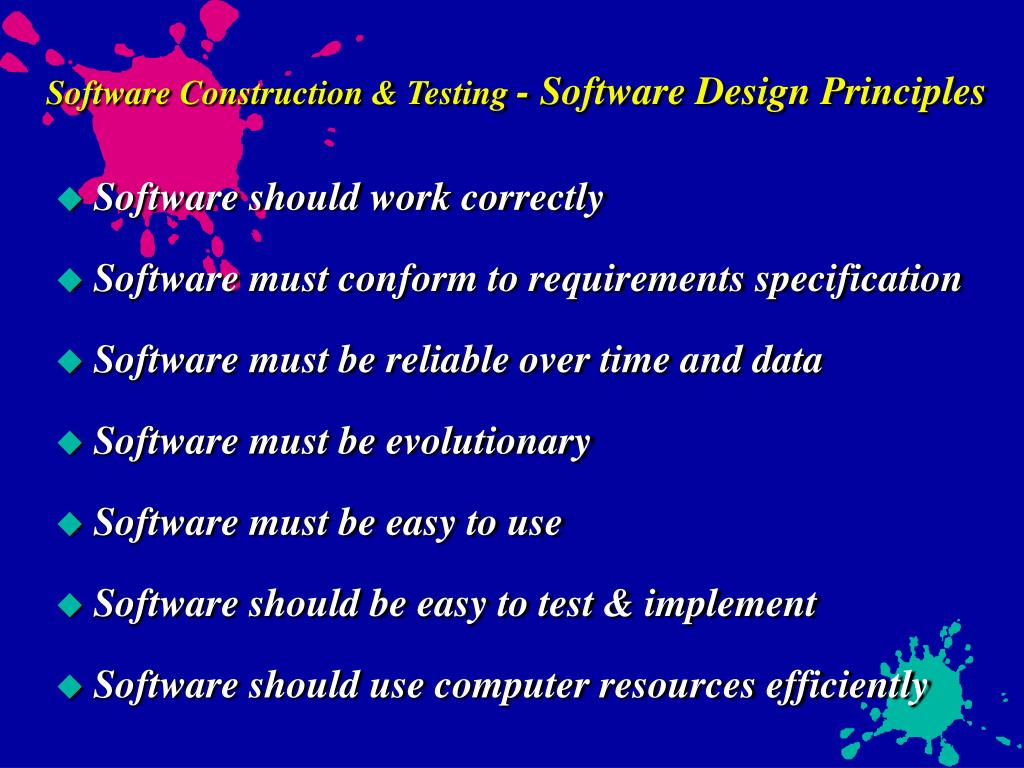 Software Construction & Testing - Software Design Principles

◆ Software should work correctly

◆ Software must conform to requirements specification

◆ Software must be reliable over time and data

◆ Software must be evolutionary

◆ Software must be easy to use

◆ Software should be easy to test & implement

◆ Software should use computer resources efficiently